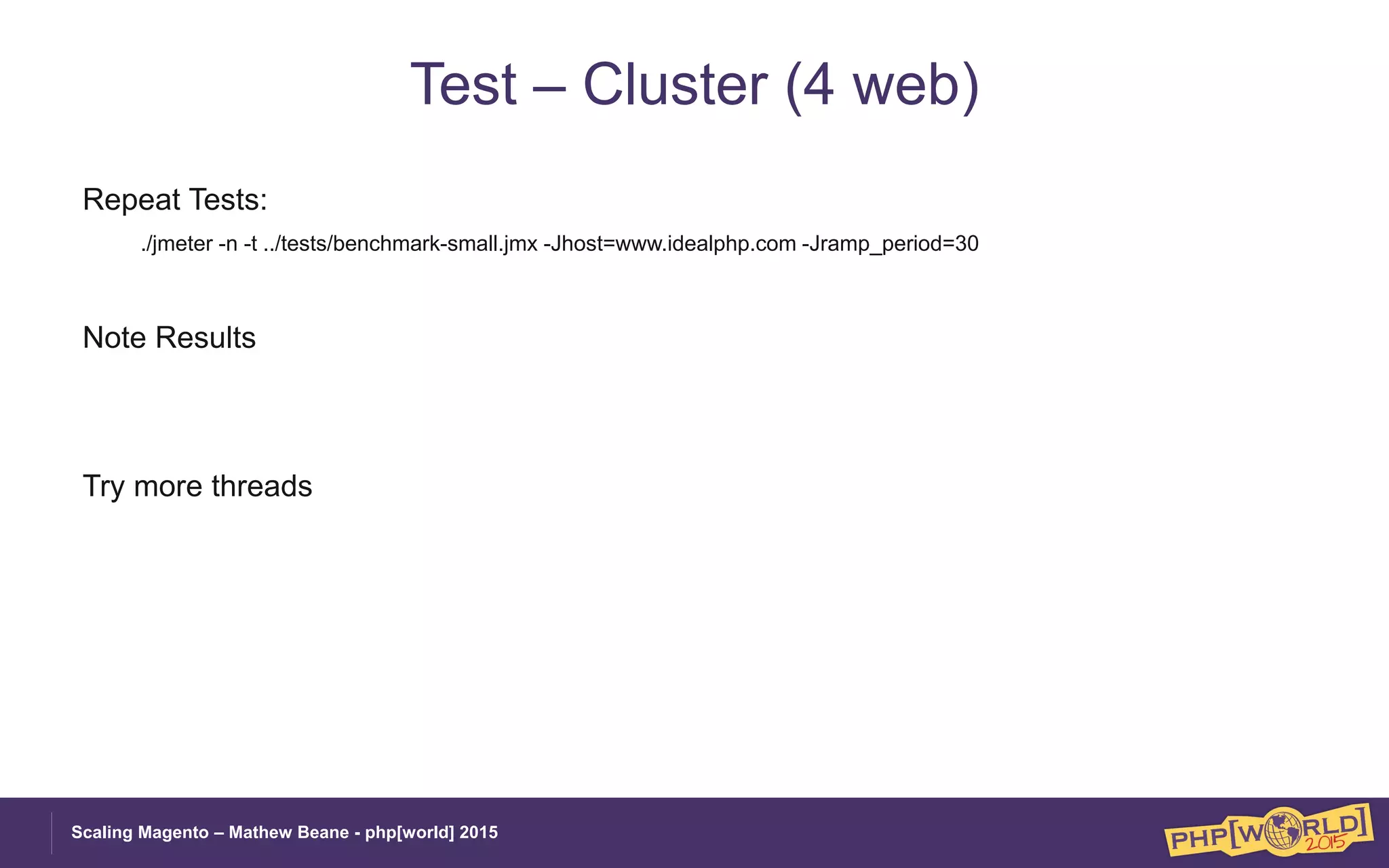 Test – Cluster (4 web)

Repeat Tests:

./jmeter -n -t ../tests/benchmark-small.jmx -Jhost=www.idealphp.com -Jramp_period=30

Note Results

Try more threads

Scaling Magento – Mathew Beane - php[world] 2015

PHP[WORLD] 2015